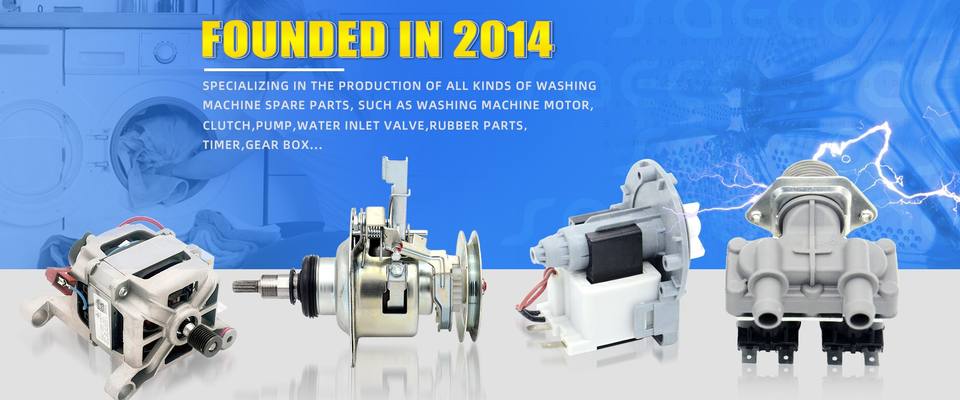 FOUNDED IN 2014

SPECIALIZING IN THE PRODUCTION OF ALL KINDS OF WASHING MACHINE SPARE PARTS, SUCH AS WASHING MACHINE MOTOR, CLUTCH,PUMP,WATER INLET VALVE,RUBBER PARTS, TIMER,GEAR BOX...